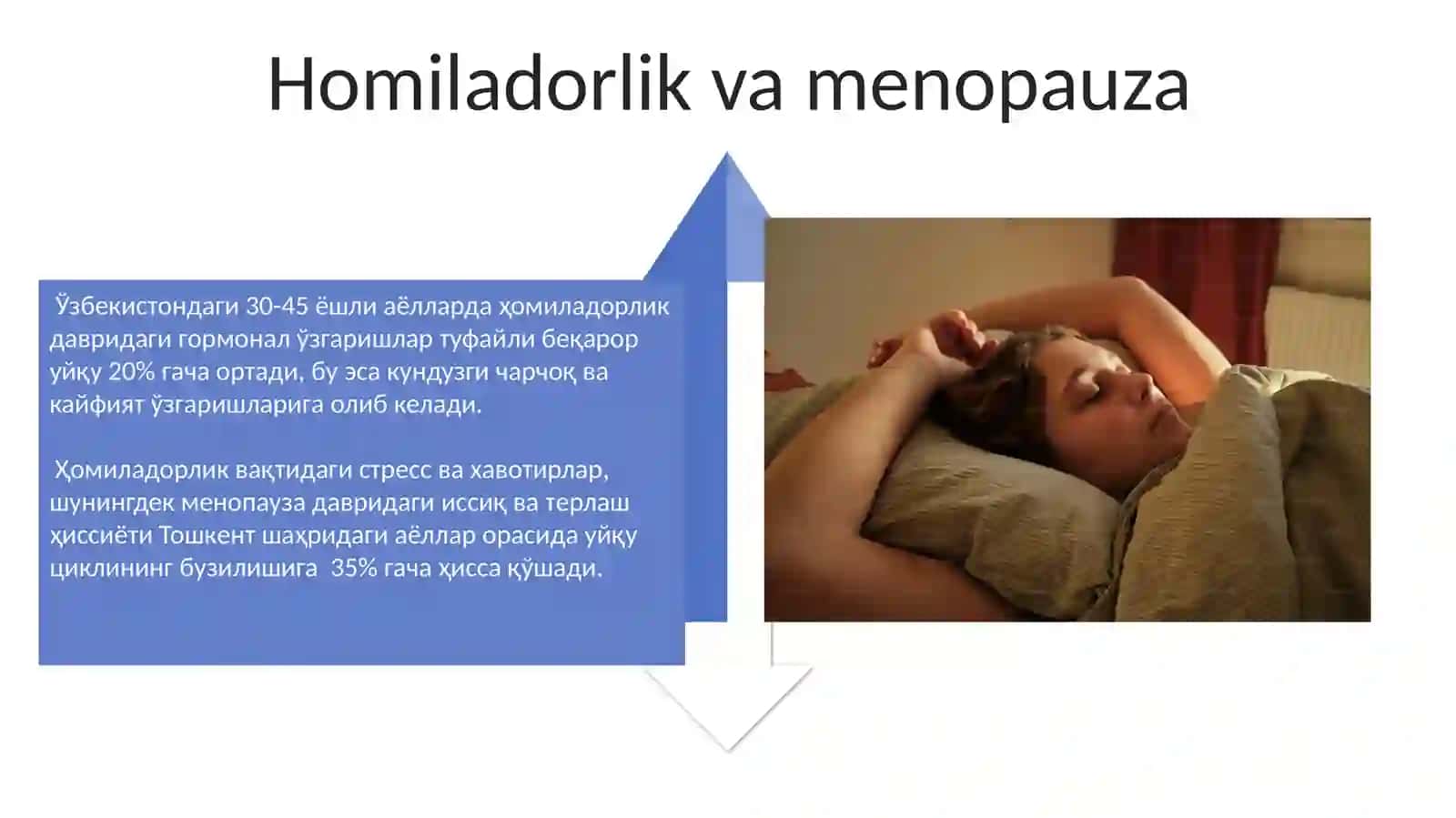 Homiladorlik va menopauza

Ўзбекистондаги 30-45 ёшли аёлларда ҳомиладорлик давридаги гормонал ўзгаришлар туфайли беқарор уйқу 20% гача ортади, бу эса кундузги чарчоқ ва кайфият ўзгаришларига олиб келади.

Ҳомиладорлик вақтидаги стресс ва хавотирлар, шунингдек менопауза давридаги иссиқ ва терлаш ҳиссиёти Тошкент шаҳридаги аёллар орасида уйқу циклининг бузилишига 35% гача ҳисса қўшади.